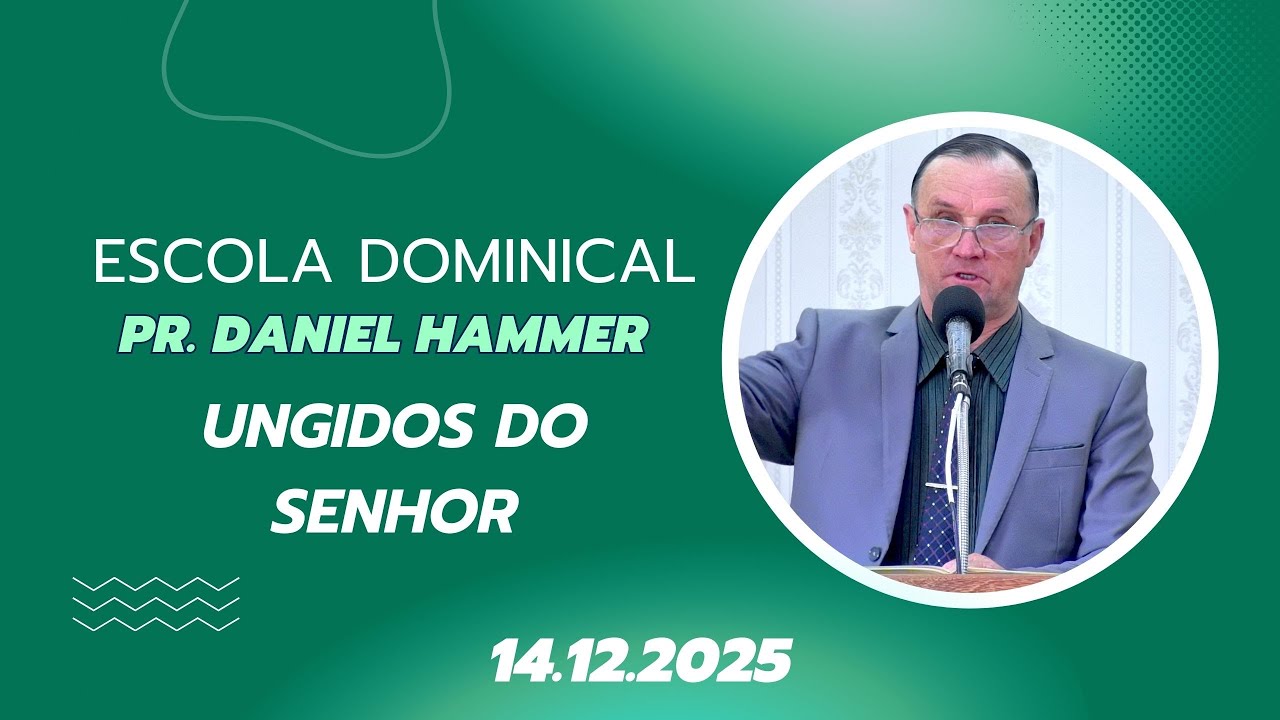 ESCOLA DOMINICAL
PR. DANIEL HAMMER

UNGIDOS DO SENHOR

14.12.2025